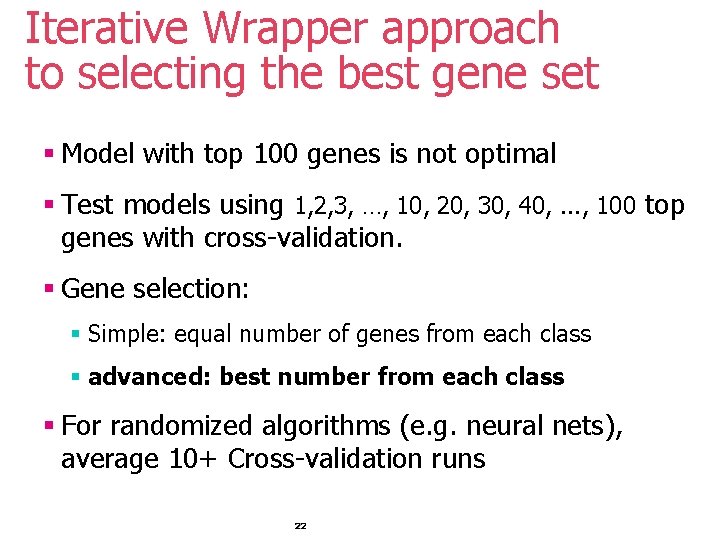 Iterative Wrapper approach to selecting the best gene set

▪ Model with top 100 genes is not optimal

▪ Test models using 1,2,3, …, 10, 20, 30, 40, …, 100 top genes with cross-validation.

▪ Gene selection:

▪ Simple: equal number of genes from each class

▪ **advanced: best number from each class**

▪ For randomized algorithms (e.g. neural nets), average 10+ Cross-validation runs

22